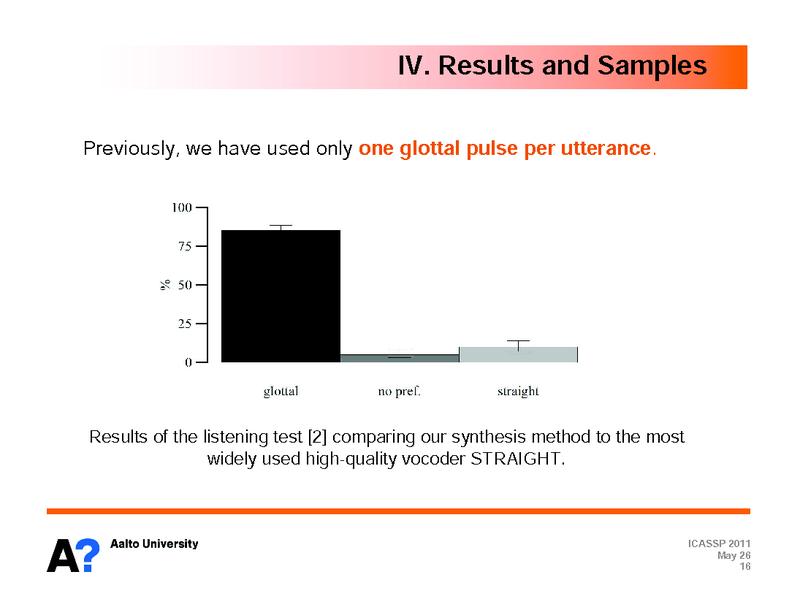 IV. Results and Samples

Previously, we have used only one glottal pulse per utterance.

100
75
50
25
0
%
glottal
no pref.
straight

Results of the listening test [2] comparing our synthesis method to the most widely used high-quality vocoder STRAIGHT.

A? Aalto University

ICASSP 2011
May 26
16